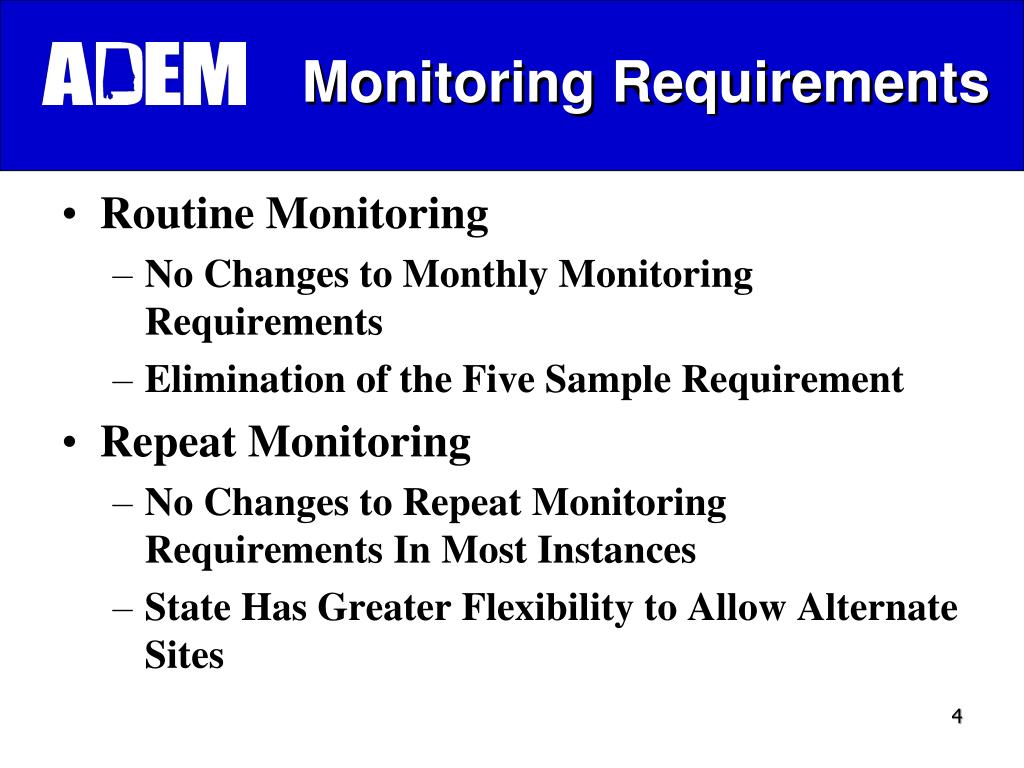 ADEM Monitoring Requirements

• Routine Monitoring
– No Changes to Monthly Monitoring Requirements
– Elimination of the Five Sample Requirement
• Repeat Monitoring
– No Changes to Repeat Monitoring Requirements In Most Instances
– State Has Greater Flexibility to Allow Alternate Sites

4